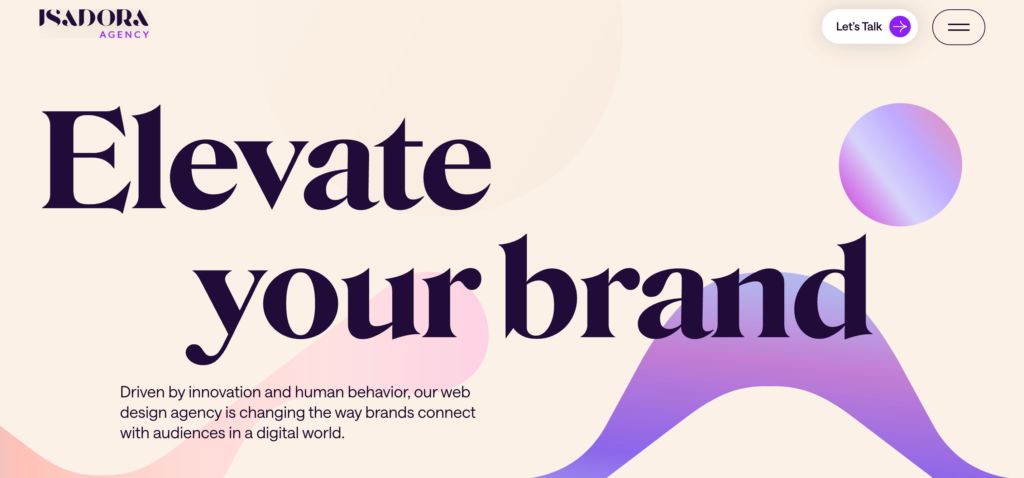 ISADORA
AGENCY

Let's Talk

Elevate your brand

Driven by innovation and human behavior, our web design agency is changing the way brands connect with audiences in a digital world.